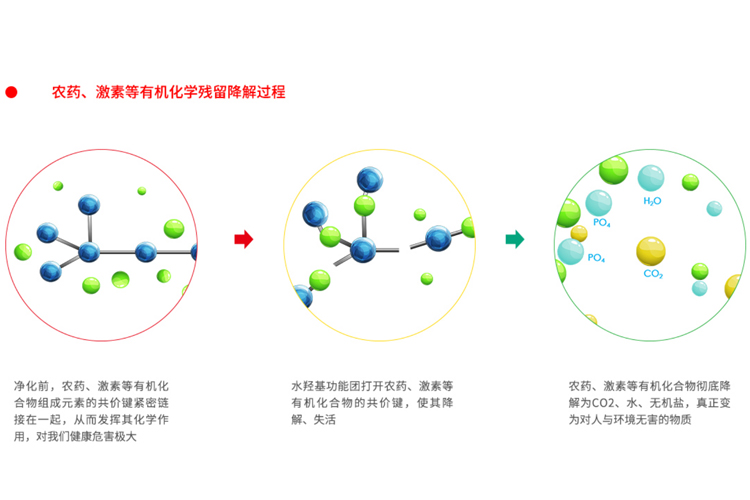 农药、激素等有机化学残留降解过程

$H_2O$

$PO_4$

$PO_4$

$CO_2$

净化前，农药、激素等有机化合物组成元素的共价键紧密链接在一起，从而发挥其化学作用，对我们健康危害极大

水羟基功能团打开农药、激素等有机化合物的共价键，使其降解、失活

农药、激素等有机化合物彻底降解为CO2、水、无机盐，真正变为对人与环境无害的物质